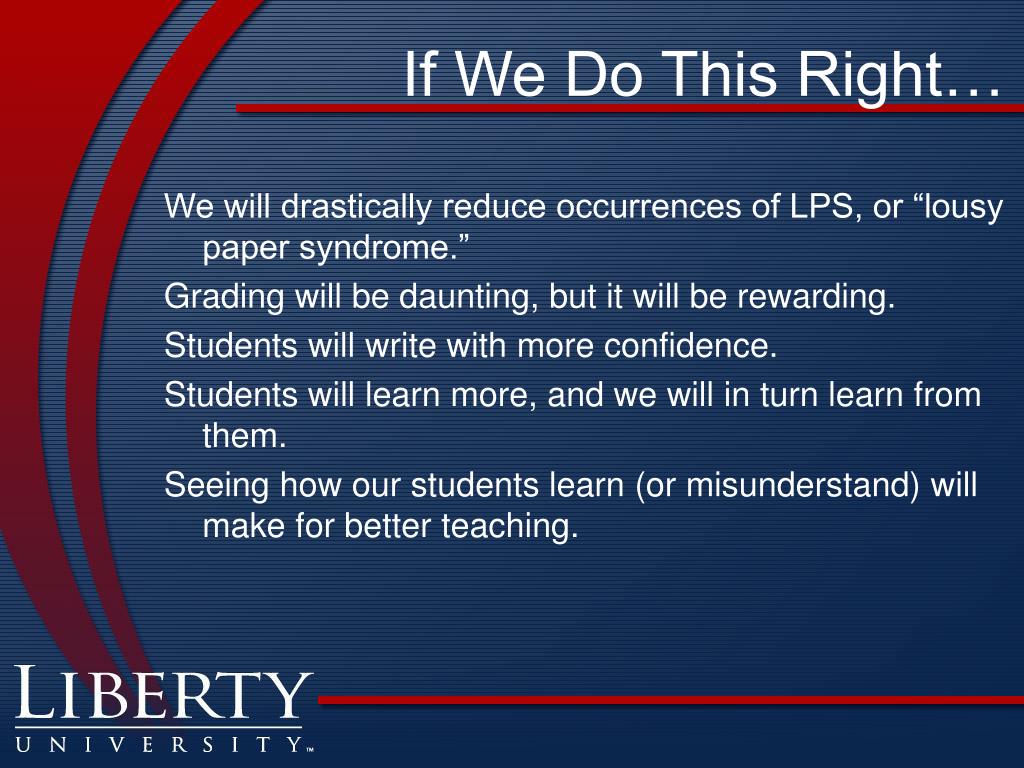 If We Do This Right…

We will drastically reduce occurrences of LPS, or “lousy paper syndrome.”

Grading will be daunting, but it will be rewarding.

Students will write with more confidence.

Students will learn more, and we will in turn learn from them.

Seeing how our students learn (or misunderstand) will make for better teaching.

LIBERTY
UNIVERSITY™